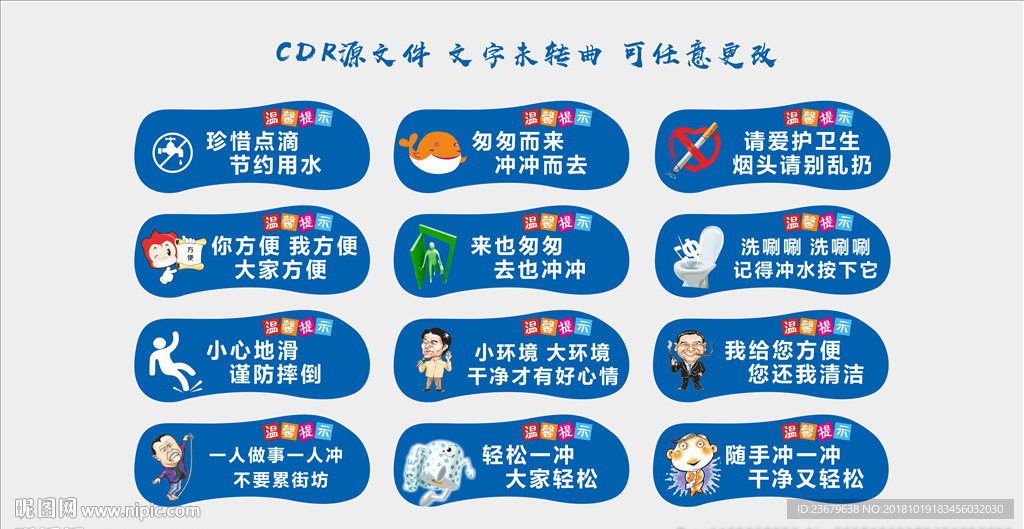 CDR源文件 文字未转曲 可任意更改

温馨提示
珍惜点滴
节约用水

温馨提示
匆匆而来
冲冲而去

温馨提示
请爱护卫生
烟头请别乱扔

温馨提示
方便
你方便 我方便
大家方便

温馨提示
来也匆匆
去也冲冲

温馨提示
洗唰唰 洗唰唰
记得冲水按下它

温馨提示
小心地滑
谨防摔倒

温馨提示
小环境 大环境
干净才有好心情

温馨提示
我给您方便
您还我清洁

温馨提示
一人做事一人冲
不要累街坊

温馨提示
轻松一冲
大家轻松

温馨提示
随手冲一冲
干净又轻松

昵图网 www.nipic.com
ID:23679638 NO:20181019183456032030